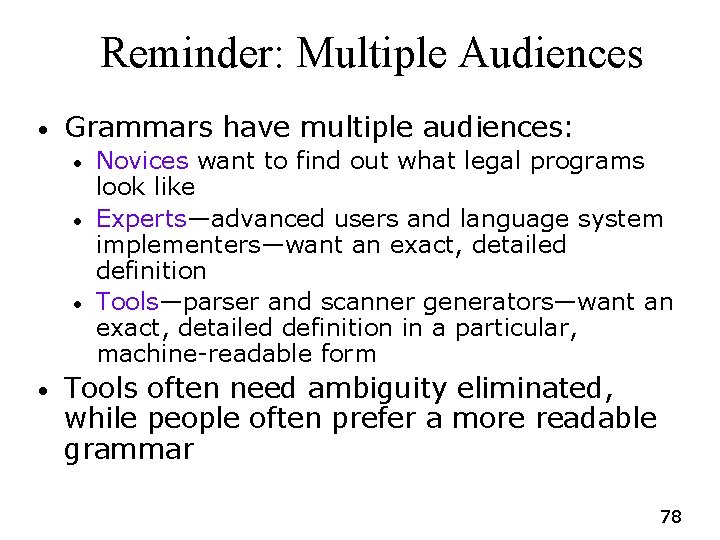 Reminder: Multiple Audiences

• Grammars have multiple audiences:
  • Novices want to find out what legal programs look like
  • Experts—advanced users and language system implementers—want an exact, detailed definition
  • Tools—parser and scanner generators—want an exact, detailed definition in a particular, machine-readable form
• Tools often need ambiguity eliminated, while people often prefer a more readable grammar

78